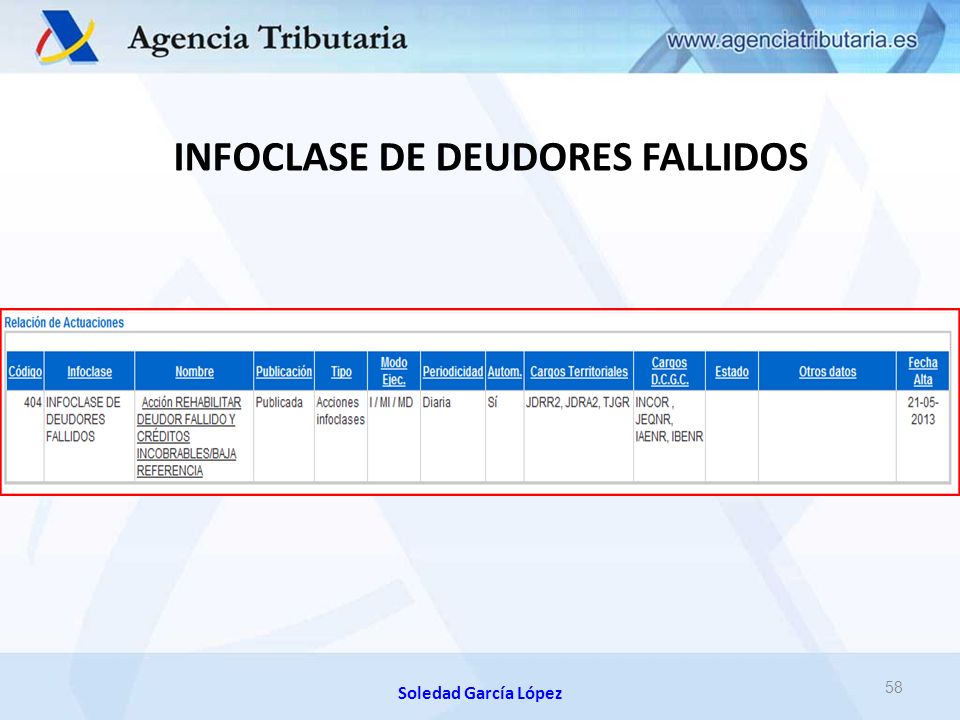 Agencia Tributaria

www.agenciatributaria.es

INFOCLASE DE DEUDORES FALLIDOS

Relación de Actuaciones

| Código | Infoclase | Nombre | Publicación | Tipo | Modo Ejec. | Periodicidad | Autom. | Cargos Territoriales | Cargos D.C.G.C. | Estado | Otros datos | Fecha Alta |
|---|---|---|---|---|---|---|---|---|---|---|---|---|
| 404 | INFOCLASE DE DEUDORES FALLIDOS | Acción REHABILITAR DEUDOR FALLIDO Y CRÉDITOS INCOBRABLES/BAJA REFERENCIA | Publicada | Acciones infoclases | I / MI / MD | Diaria | Sí | JDRR2, JDRA2, TJGR | INCOR , JEQNR, IAENR, IBENR | | | 21-05-2013 |

Soledad García López

58